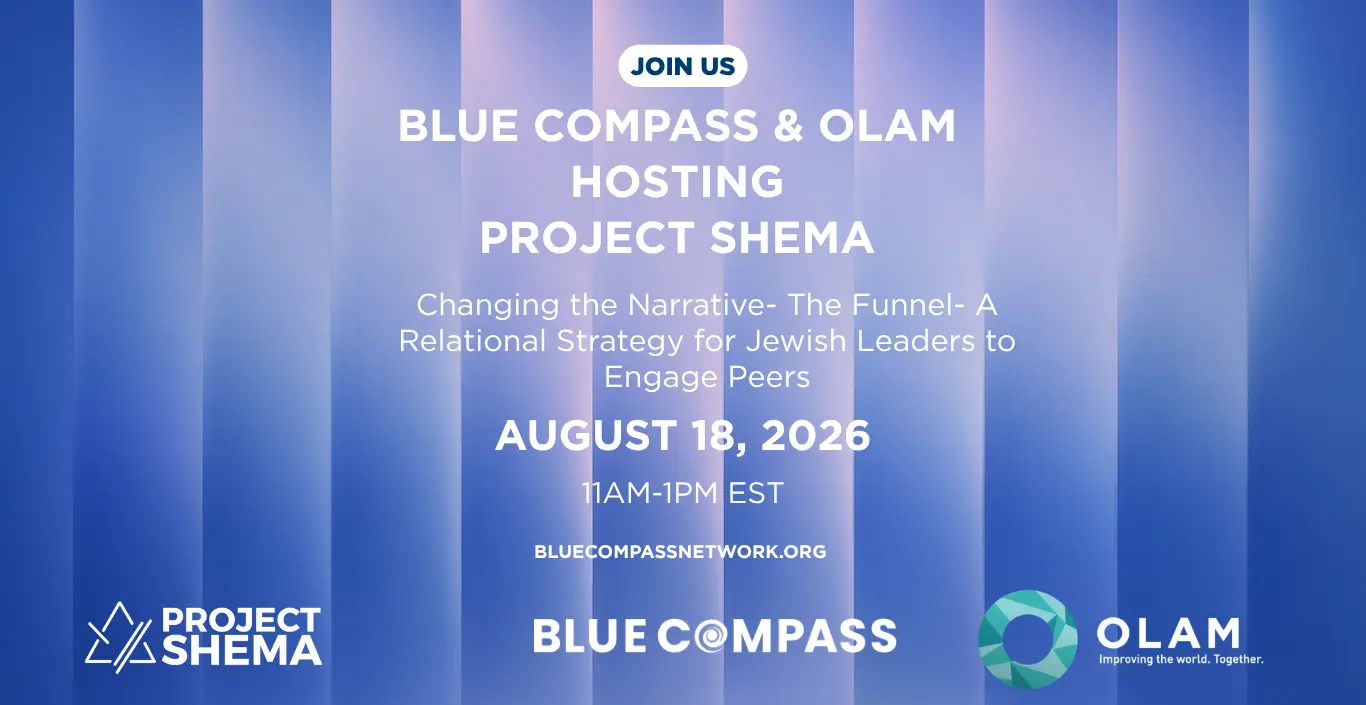 JOIN US

BLUE COMPASS & OLAM HOSTING PROJECT SHEMA

Changing the Narrative- The Funnel- A Relational Strategy for Jewish Leaders to Engage Peers

AUGUST 18, 2026

11AM-1PM EST

BLUECOMPASSNETWORK.ORG

PROJECT SHEMA

BLUE COMPASS

OLAM
Improving the world. Together.